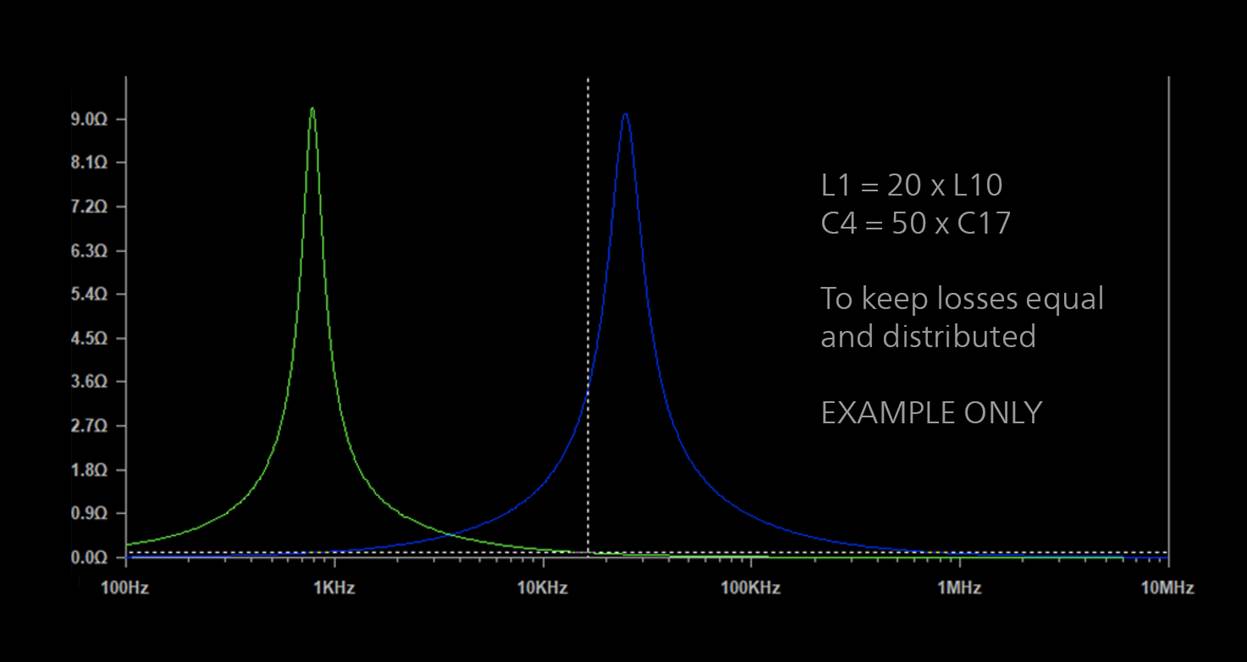 9.0Ω
8.1Ω
7.2Ω
6.3Ω
5.4Ω
4.5Ω
3.6Ω
2.7Ω
1.8Ω
0.9Ω
0.0Ω

100Hz 1KHz 10KHz 100KHz 1MHz 10MHz

L1 = 20 x L10
C4 = 50 x C17

To keep losses equal and distributed

EXAMPLE ONLY